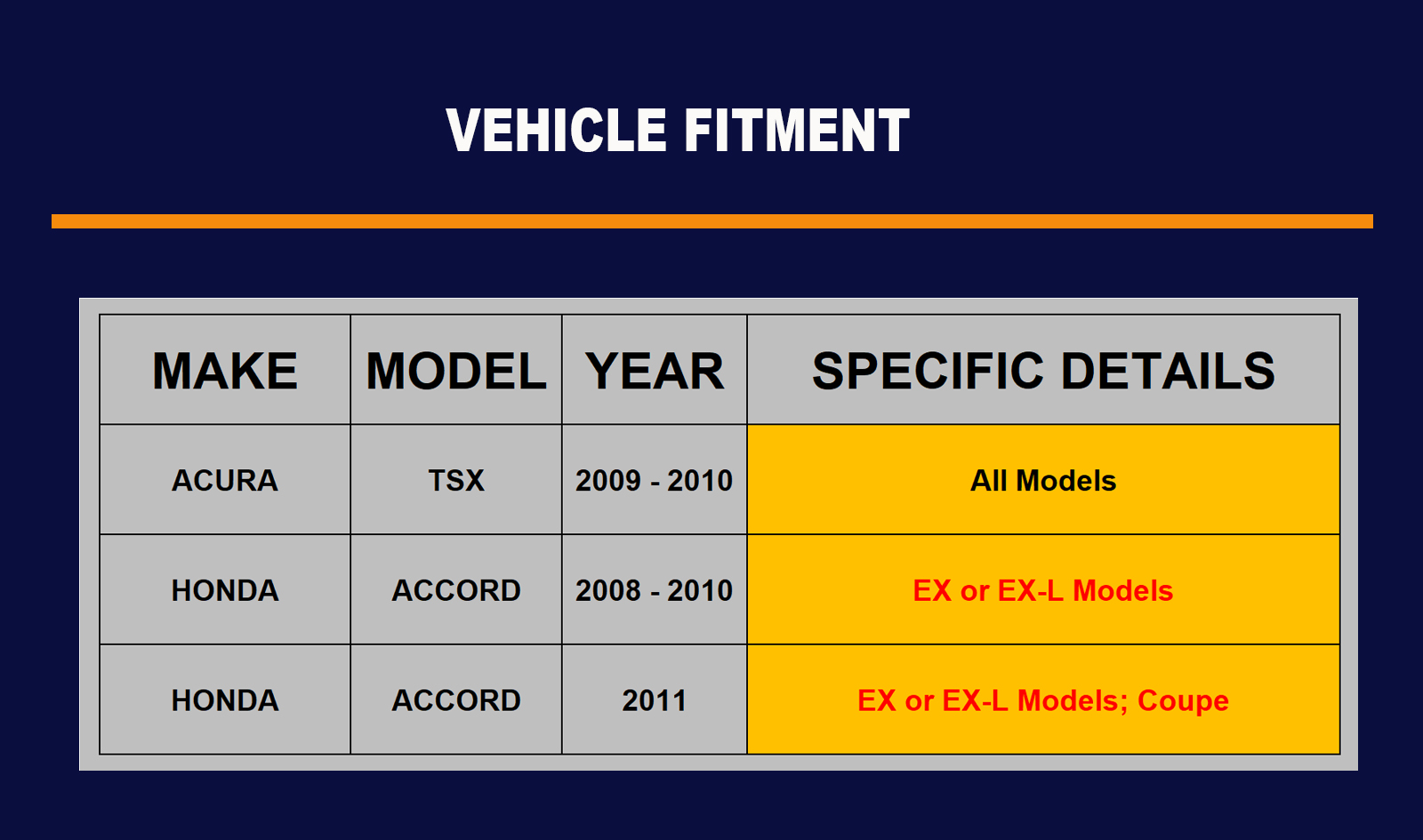 VEHICLE FITMENT

| MAKE | MODEL | YEAR | SPECIFIC DETAILS |
|---|---|---|---|
| ACURA | TSX | 2009 - 2010 | All Models |
| HONDA | ACCORD | 2008 - 2010 | EX or EX-L Models |
| HONDA | ACCORD | 2011 | EX or EX-L Models; Coupe |